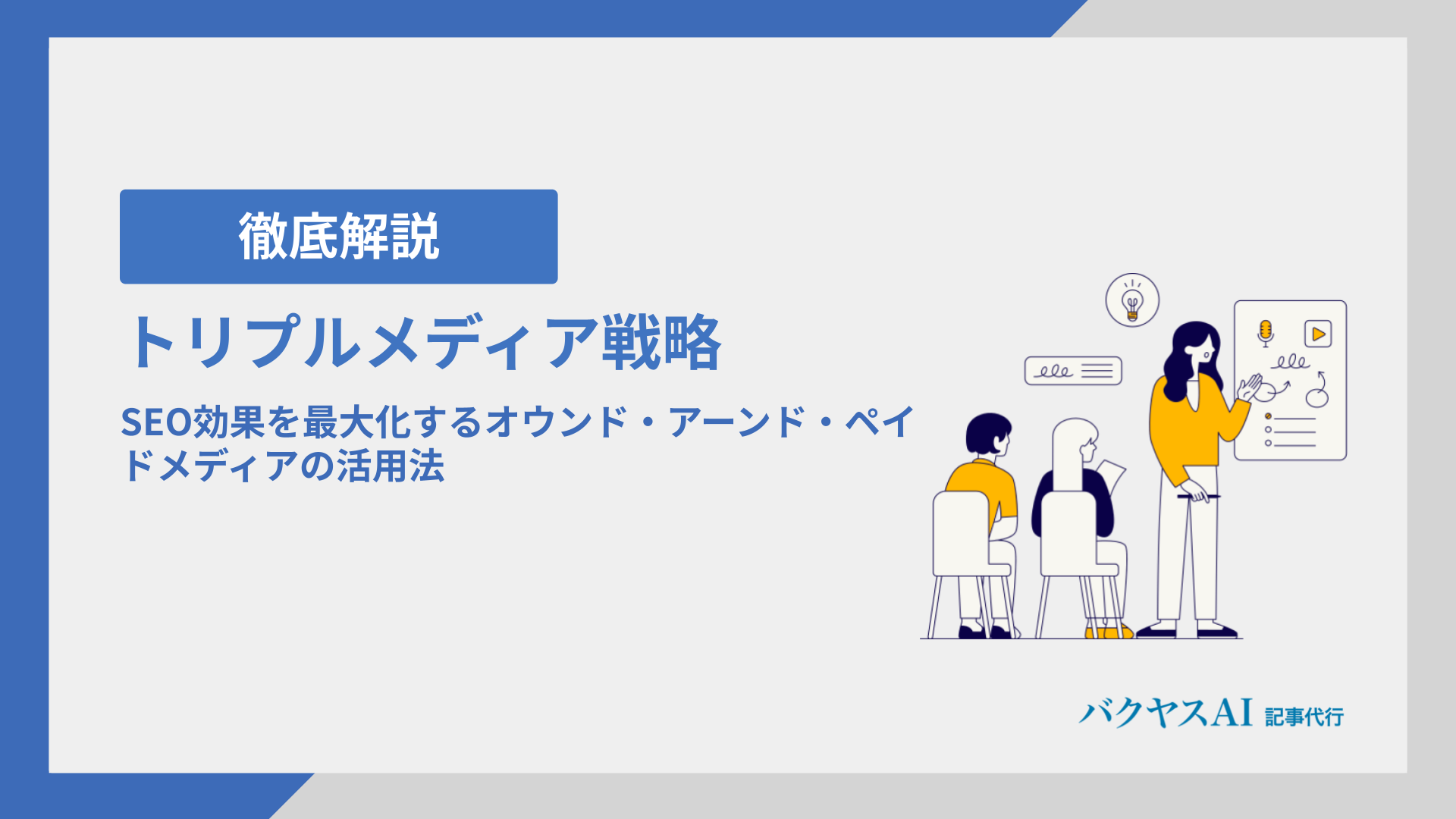 徹底解説

トリプルメディア戦略

SEO効果を最大化するオウンド・アーンド・ペイドメディアの活用法

バクヤスAI 記事代行